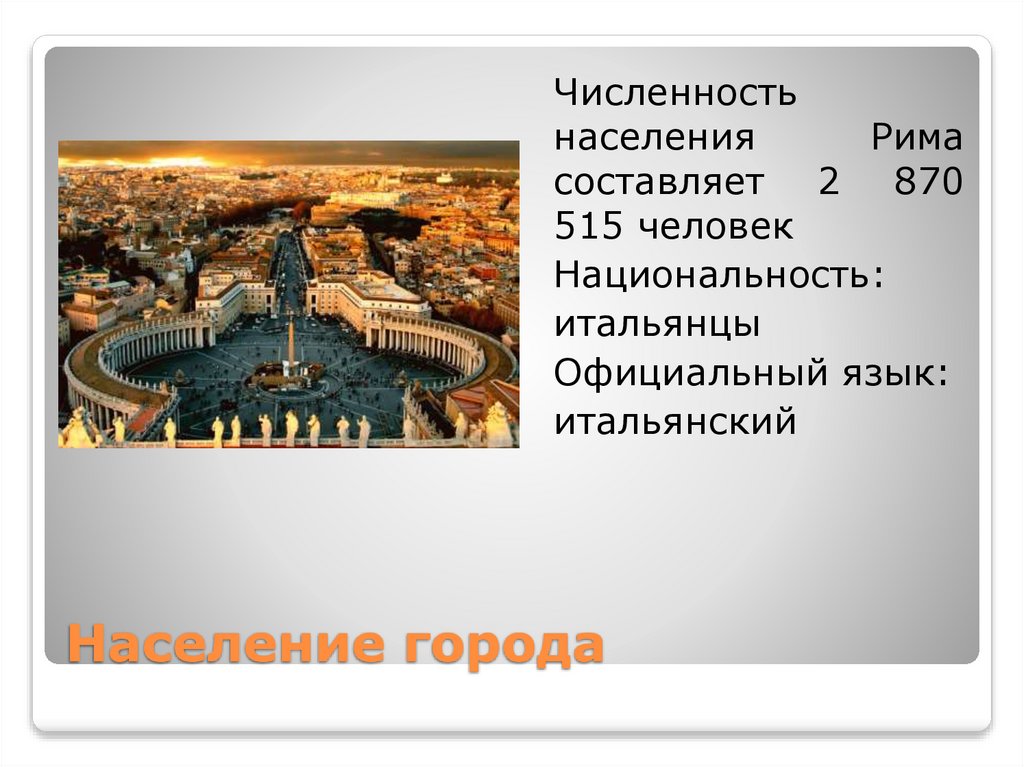 Численность населения Рима составляет 2 870 515 человек

Национальность: итальянцы

Официальный язык: итальянский

Население города